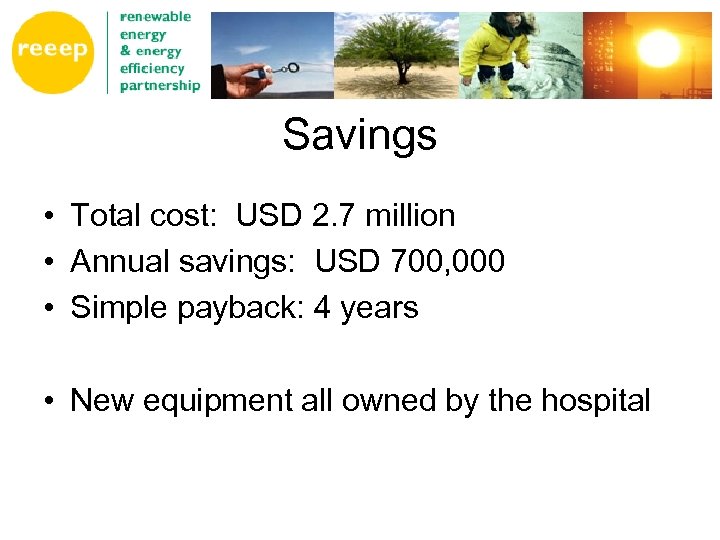 reeep

renewable energy & energy efficiency partnership

Savings

• Total cost: USD 2.7 million
• Annual savings: USD 700,000
• Simple payback: 4 years

• New equipment all owned by the hospital